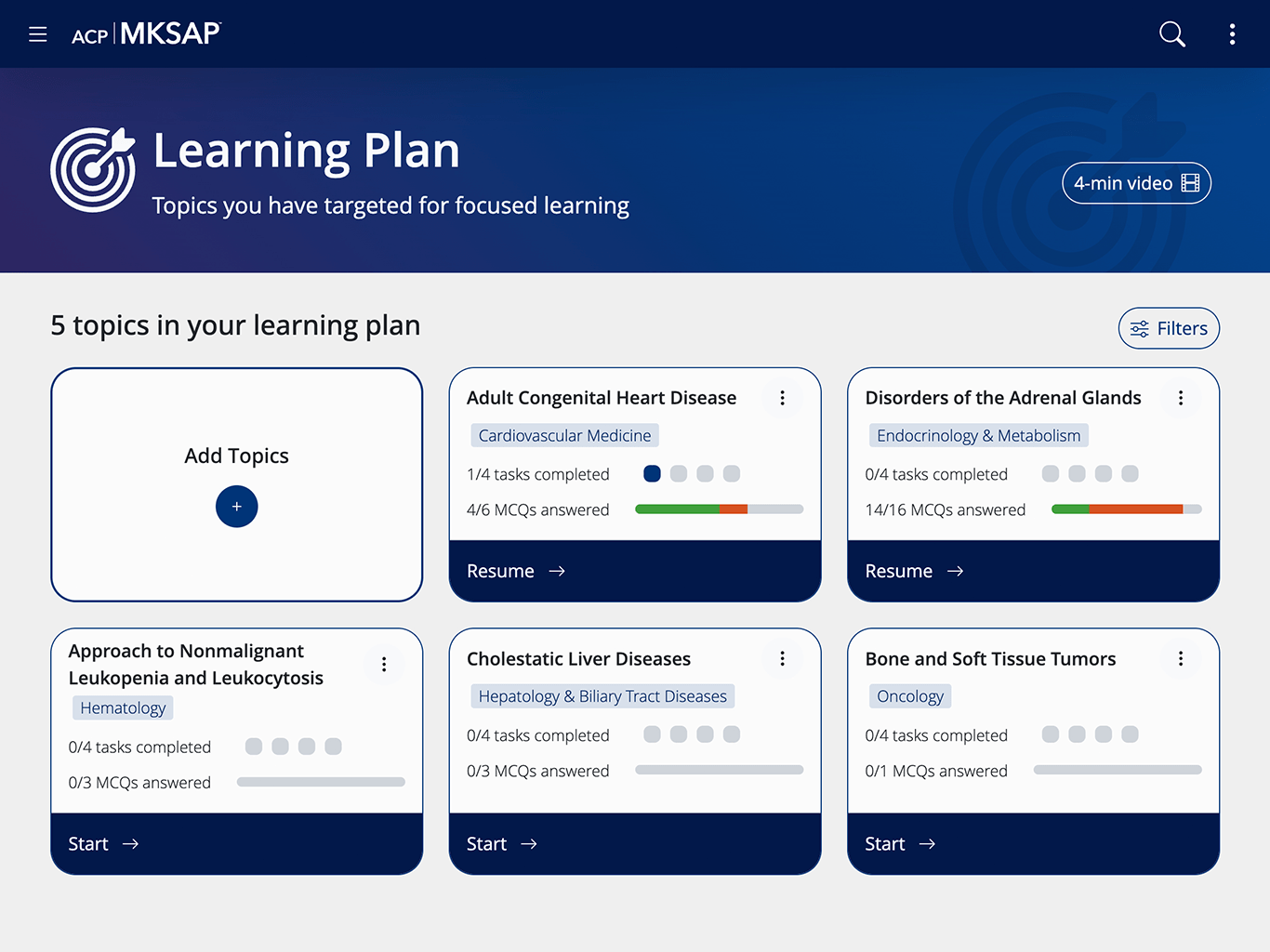 ACP | MKSAP

Learning Plan

Topics you have targeted for focused learning

4-min video

5 topics in your learning plan

Filters

Add Topics

+

Adult Congenital Heart Disease

Cardiovascular Medicine

1/4 tasks completed

4/6 MCQs answered

Resume →

Disorders of the Adrenal Glands

Endocrinology & Metabolism

0/4 tasks completed

14/16 MCQs answered

Resume →

Approach to Nonmalignant Leukopenia and Leukocytosis

Hematology

0/4 tasks completed

0/3 MCQs answered

Start →

Cholestatic Liver Diseases

Hepatology & Biliary Tract Diseases

0/4 tasks completed

0/3 MCQs answered

Start →

Bone and Soft Tissue Tumors

Oncology

0/4 tasks completed

0/1 MCQs answered

Start →